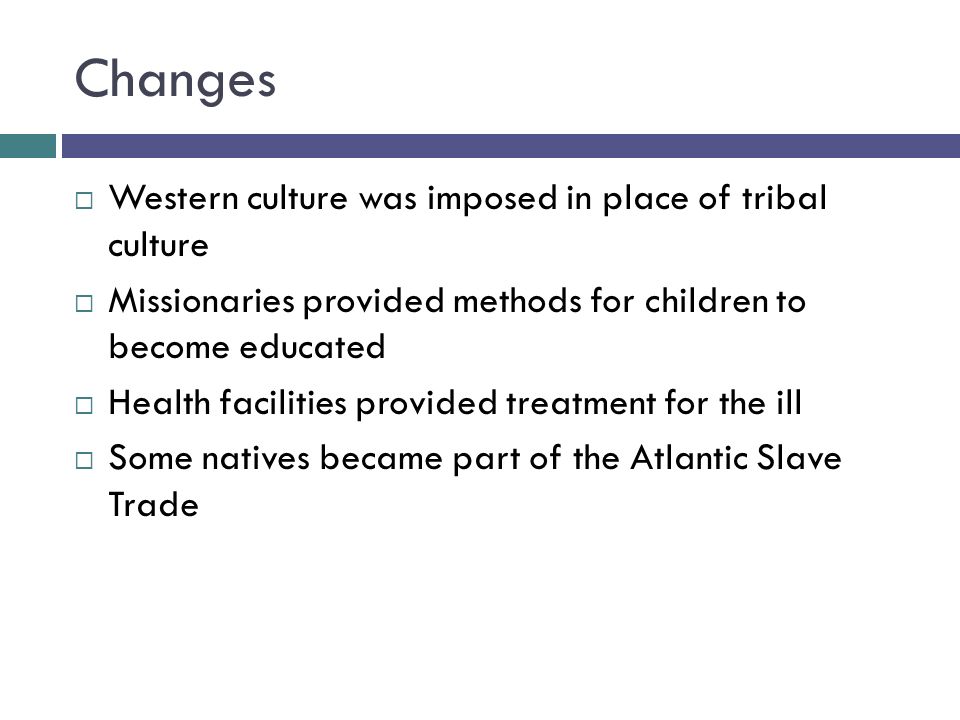 Changes

□ Western culture was imposed in place of tribal culture
□ Missionaries provided methods for children to become educated
□ Health facilities provided treatment for the ill
□ Some natives became part of the Atlantic Slave Trade